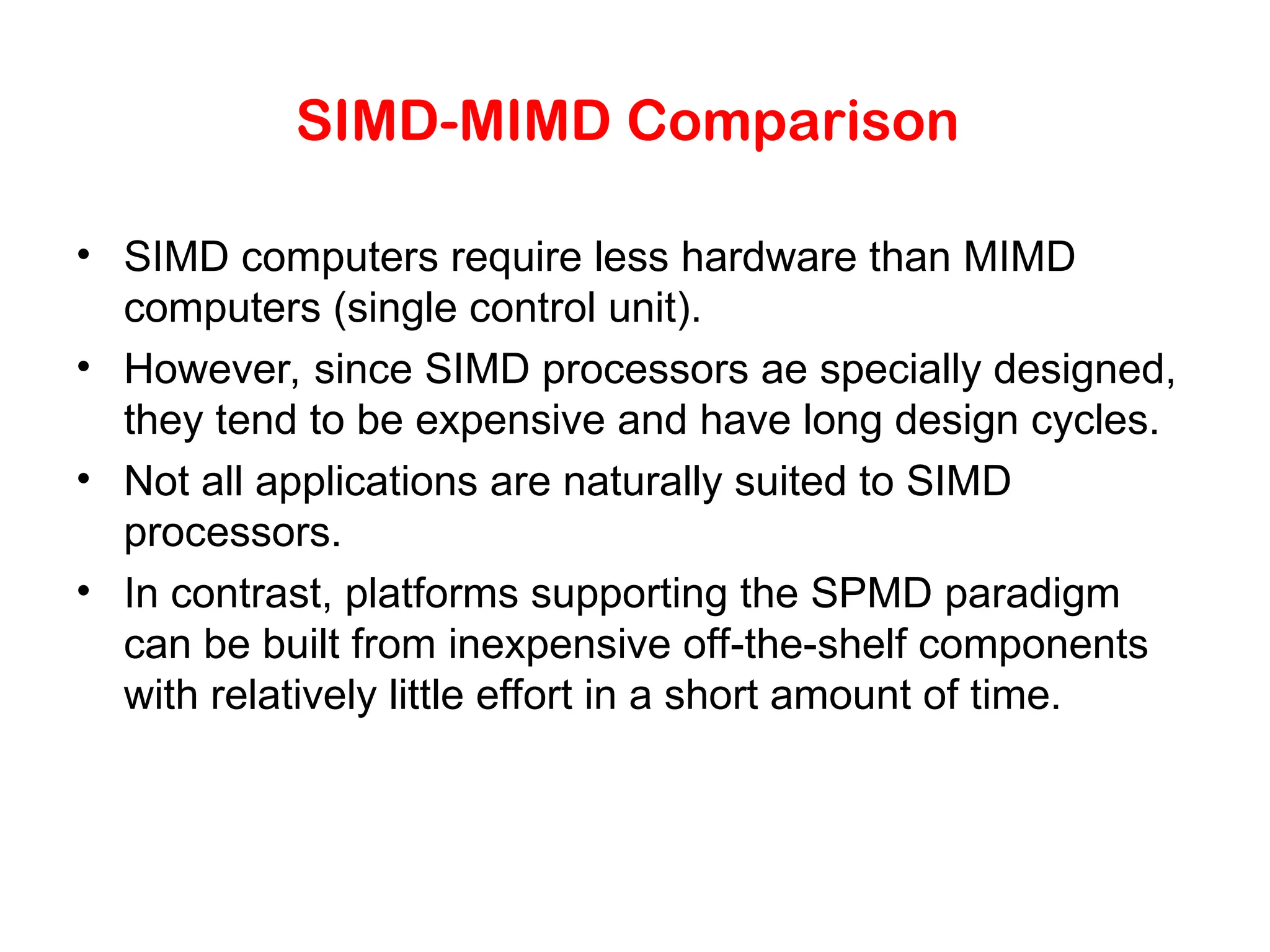 SIMD-MIMD Comparison

• SIMD computers require less hardware than MIMD computers (single control unit).

• However, since SIMD processors ae specially designed, they tend to be expensive and have long design cycles.

• Not all applications are naturally suited to SIMD processors.

• In contrast, platforms supporting the SPMD paradigm can be built from inexpensive off-the-shelf components with relatively little effort in a short amount of time.